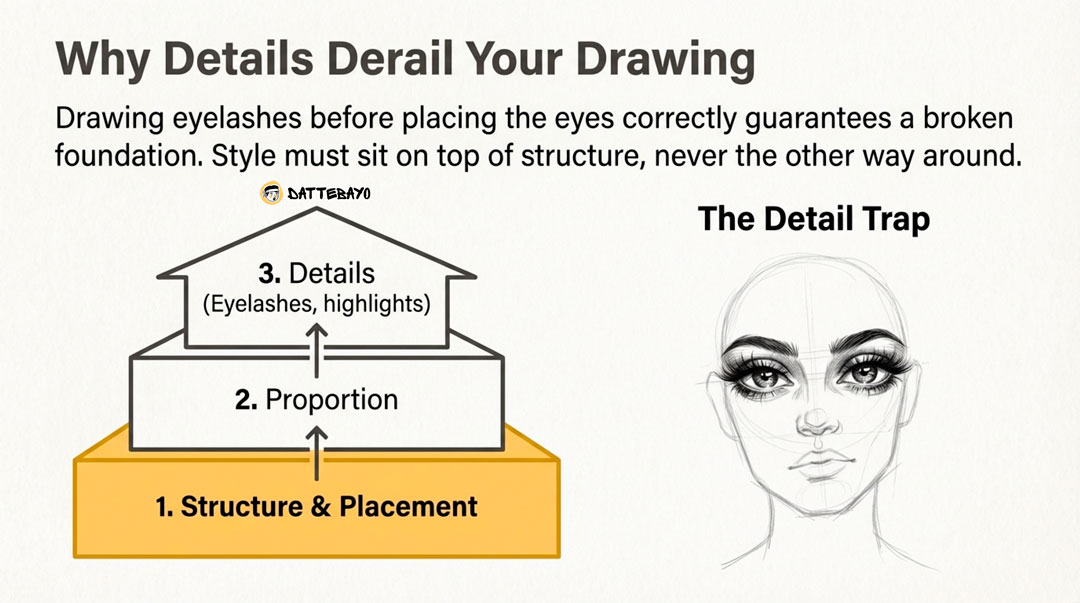 Why Details Derail Your Drawing

Drawing eyelashes before placing the eyes correctly guarantees a broken foundation. Style must sit on top of structure, never the other way around.

DATTEBAYO

3. Details
(Eyelashes, highlights)

2. Proportion

1. Structure & Placement

The Detail Trap